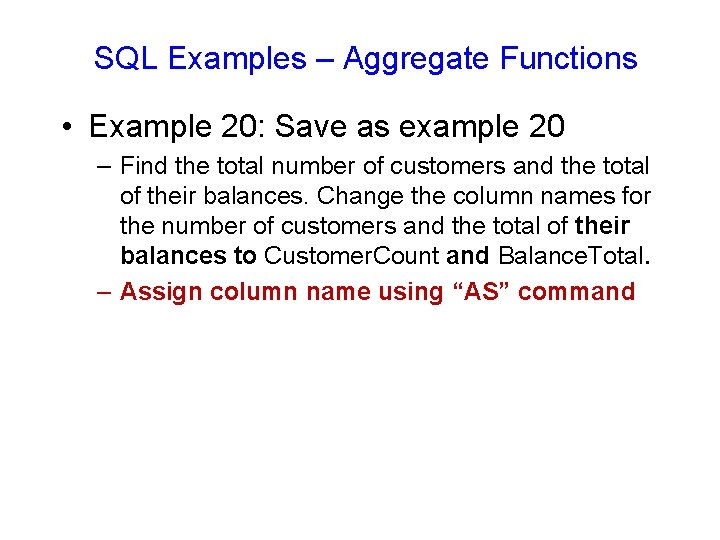 SQL Examples – Aggregate Functions

• Example 20: Save as example 20

– Find the total number of customers and the total of their balances. Change the column names for the number of customers and the total of their balances to CustomerCount and BalanceTotal.

– Assign column name using “AS” command